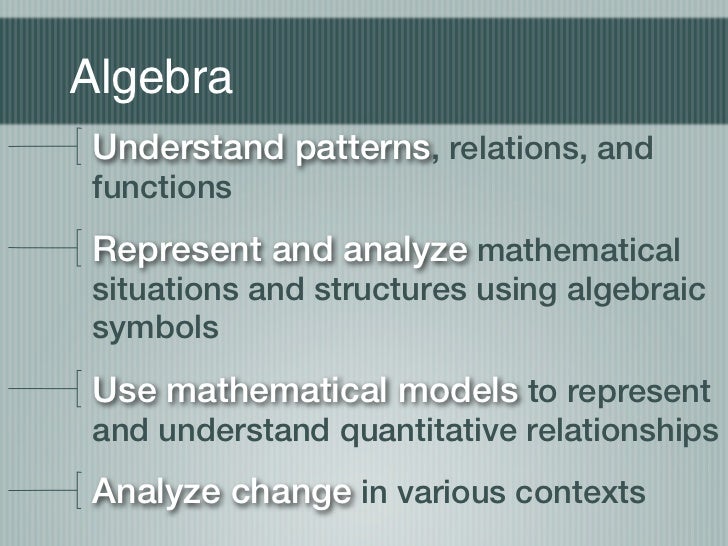 Algebra

Understand patterns, relations, and functions

Represent and analyze mathematical situations and structures using algebraic symbols

Use mathematical models to represent and understand quantitative relationships

Analyze change in various contexts